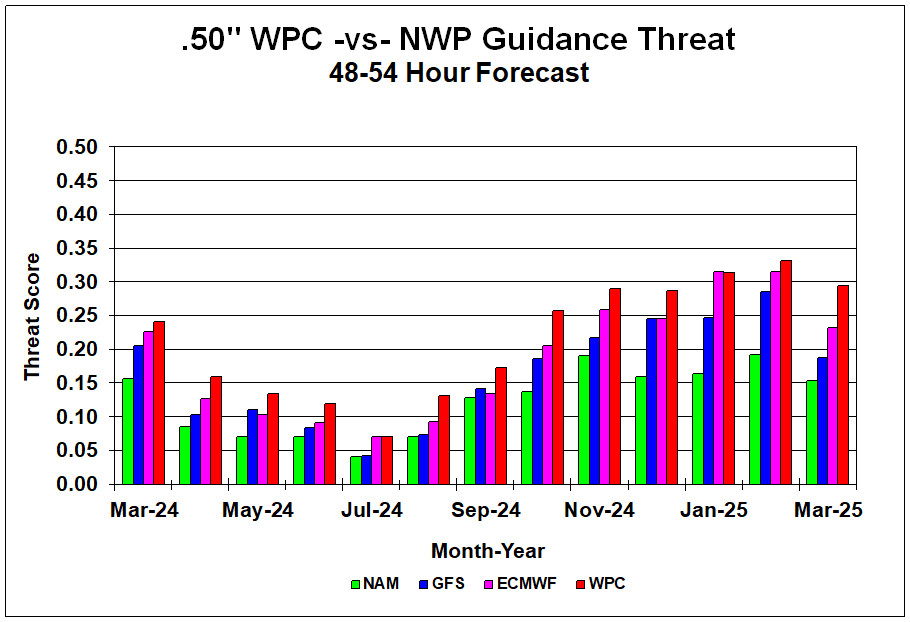 .50" WPC -vs- NWP Guidance Threat
48-54 Hour Forecast

Threat Score

0.50
0.45
0.40
0.35
0.30
0.25
0.20
0.15
0.10
0.05
0.00

Mar-24
May-24
Jul-24
Sep-24
Nov-24
Jan-25
Mar-25

Month-Year

NAM GFS ECMWF WPC